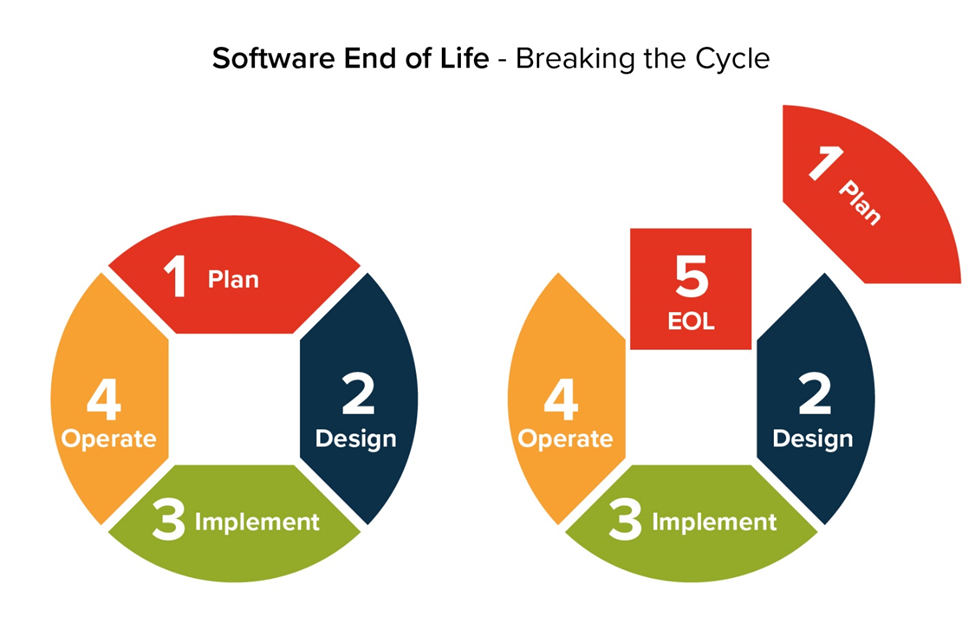 Software End of Life - Breaking the Cycle

1 Plan

2 Design

3 Implement

4 Operate

1 Plan

5 EOL

2 Design

3 Implement

4 Operate